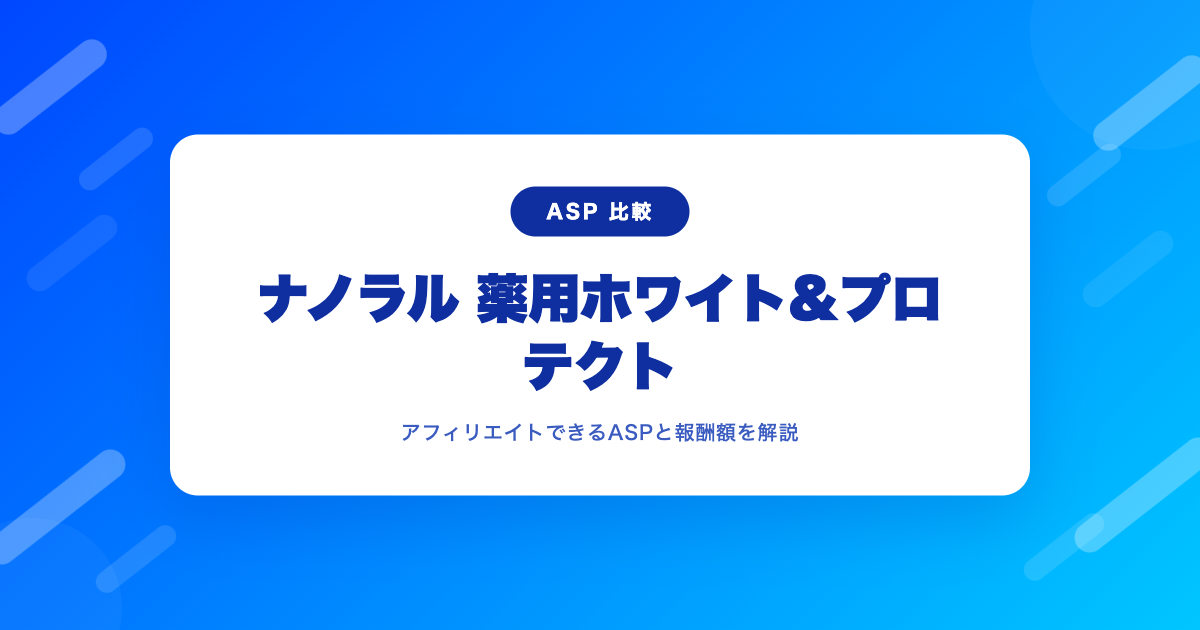 ASP 比較

ナノラル 薬用ホワイト&プロテクト

アフィリエイトできるASPと報酬額を解説